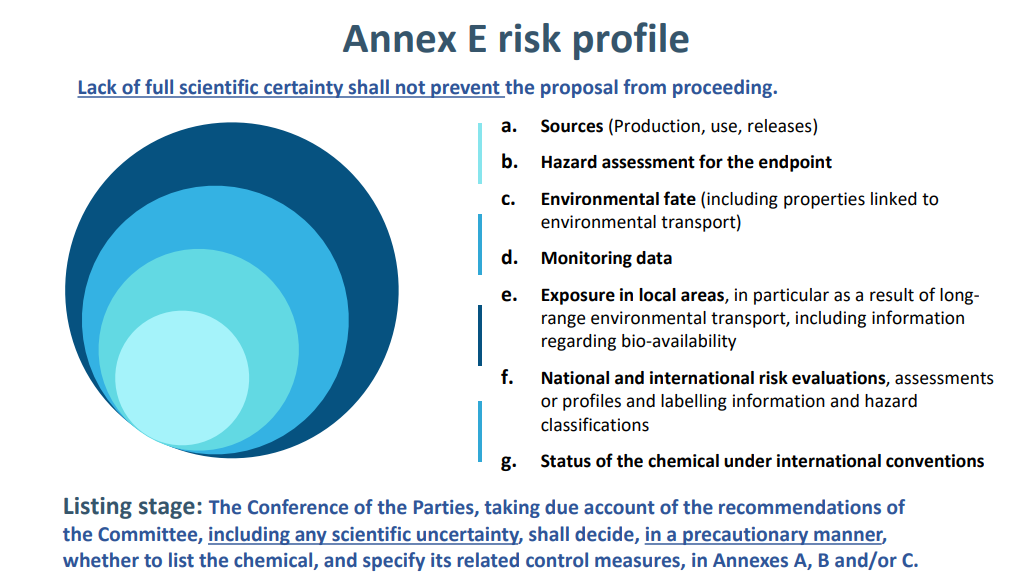 Annex E risk profile

Lack of full scientific certainty shall not prevent the proposal from proceeding.

a. Sources (Production, use, releases)

b. Hazard assessment for the endpoint

c. Environmental fate (including properties linked to environmental transport)

d. Monitoring data

e. Exposure in local areas, in particular as a result of long-range environmental transport, including information regarding bio-availability

f. National and international risk evaluations, assessments or profiles and labelling information and hazard classifications

g. Status of the chemical under international conventions

Listing stage: The Conference of the Parties, taking due account of the recommendations of the Committee, including any scientific uncertainty, shall decide, in a precautionary manner, whether to list the chemical, and specify its related control measures, in Annexes A, B and/or C.